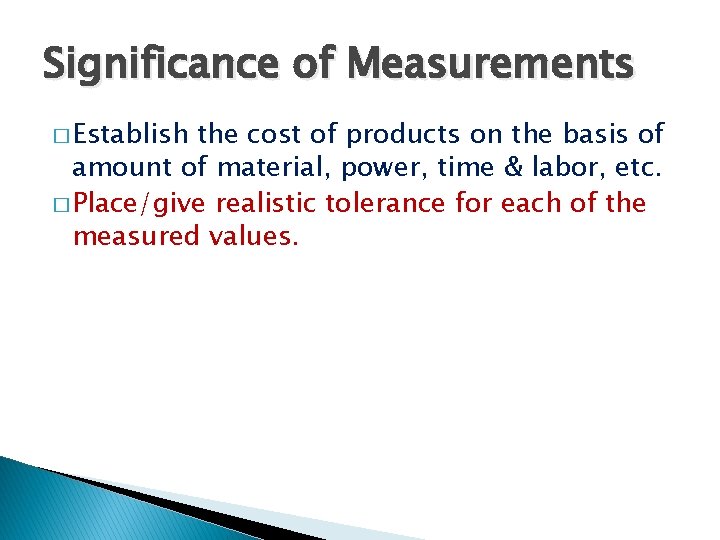 Significance of Measurements

□ Establish the cost of products on the basis of amount of material, power, time & labor, etc.

□ Place/give realistic tolerance for each of the measured values.